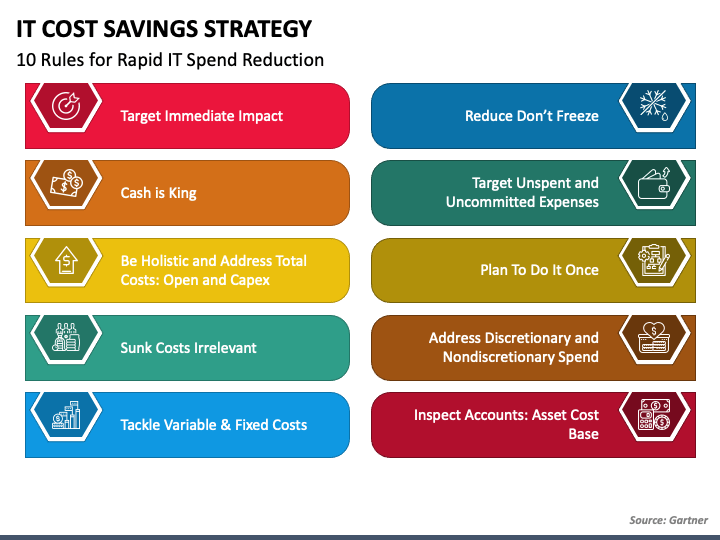 IT COST SAVINGS STRATEGY
10 Rules for Rapid IT Spend Reduction

Target Immediate Impact

Cash is King

Be Holistic and Address Total Costs: Open and Capex

Sunk Costs Irrelevant

Tackle Variable & Fixed Costs

Reduce Don't Freeze

Target Unspent and Uncommitted Expenses

Plan To Do It Once

Address Discretionary and Nondiscretionary Spend

Inspect Accounts: Asset Cost Base

Source: Gartner